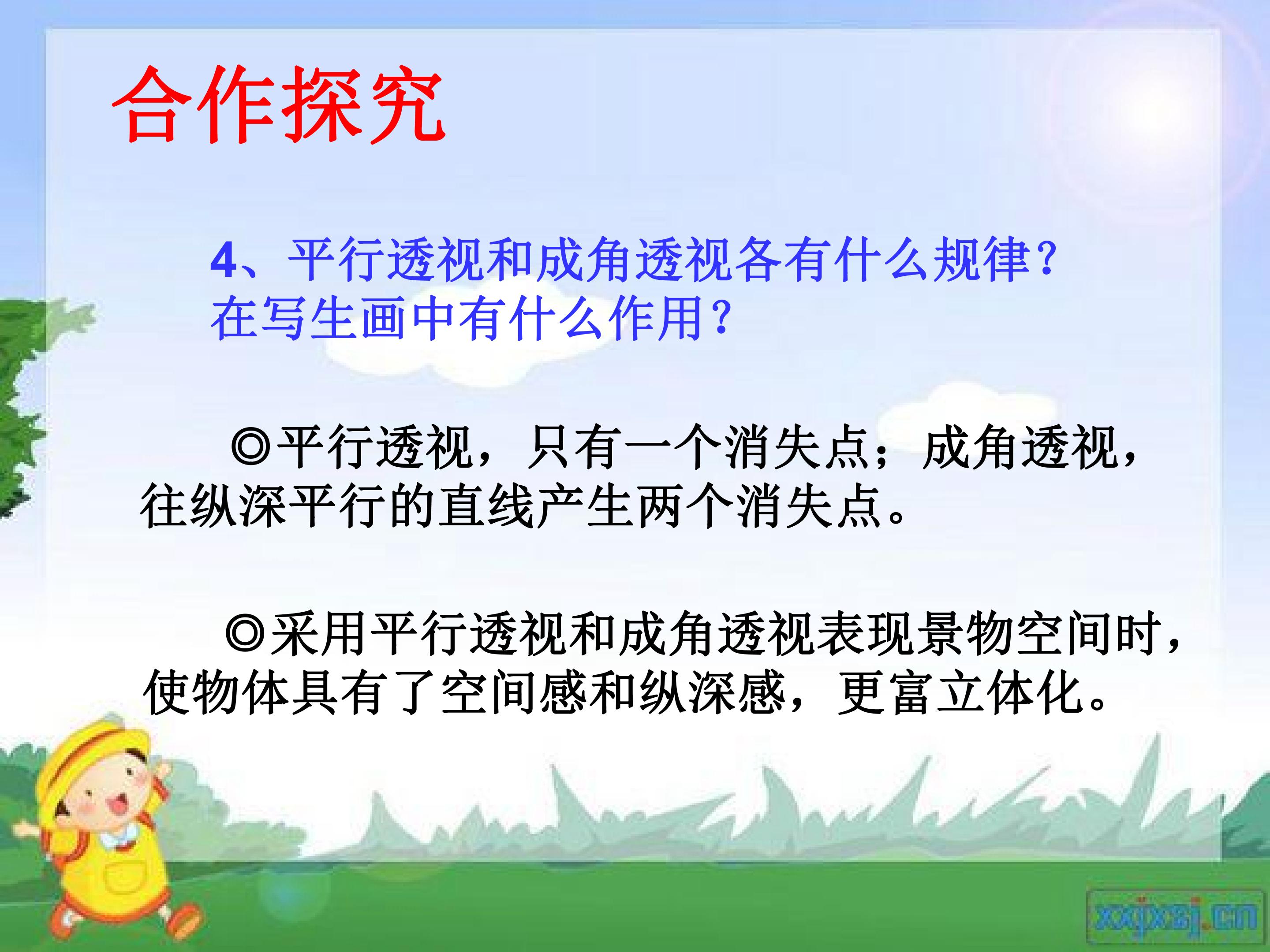 合作探究

4、平行透视和成角透视各有什么规律？在写生画中有什么作用？

◎平行透视，只有一个消失点；成角透视，往纵深平行的直线产生两个消失点。

◎采用平行透视和成角透视表现景物空间时，使物体具有了空间感和纵深感，更富立体化。

xxjxsj.cn